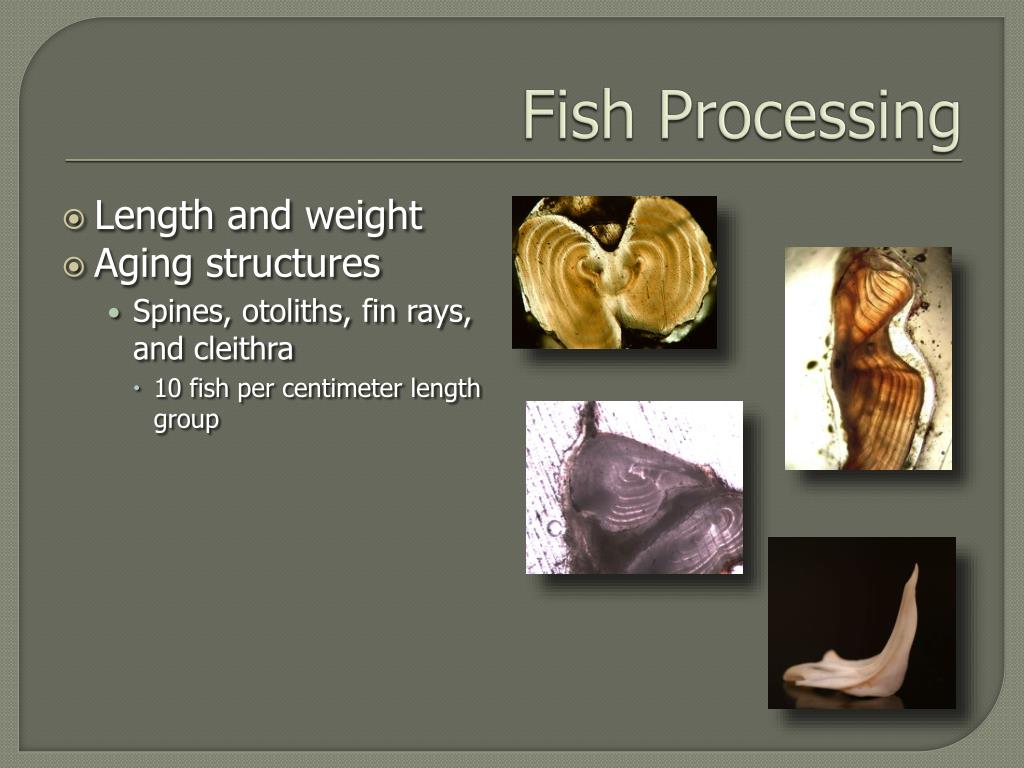 Fish Processing

Length and weight
Aging structures
Spines, otoliths, fin rays, and cleithra
10 fish per centimeter length group